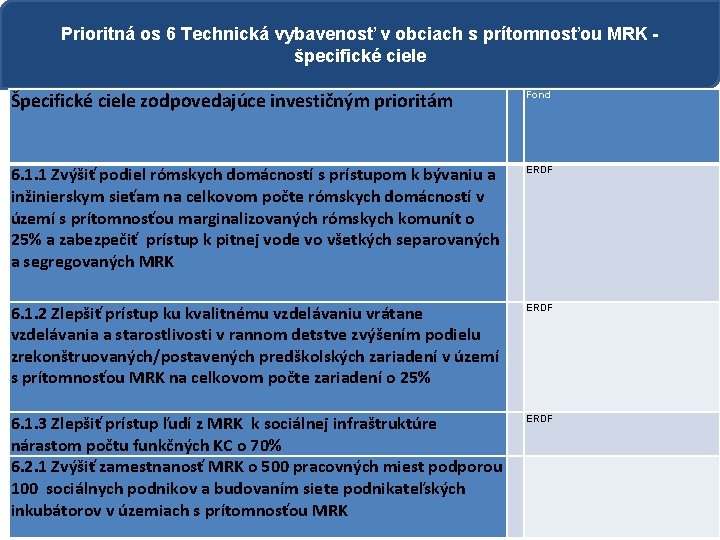 Prioritná os 6 Technická vybavenosť v obciach s prítomnosťou MRK - špecifické ciele

| Špecifické ciele zodpovedajúce investičným prioritám | Fond |
|---|---|
| 6.1.1 Zvýšiť podiel rómskych domácností s prístupom k bývaniu a inžinierskym sieťam na celkovom počte rómskych domácností v území s prítomnosťou marginalizovaných rómskych komunít o 25% a zabezpečiť prístup k pitnej vode vo všetkých separovaných a segregovaných MRK | ERDF |
| 6.1.2 Zlepšiť prístup ku kvalitnému vzdelávaniu vrátane vzdelávania a starostlivosti v rannom detstve zvýšením podielu zrekonštruovaných/postavených predškolských zariadení v území s prítomnosťou MRK na celkovom počte zariadení o 25% | ERDF |
| 6.1.3 Zlepšiť prístup ľudí z MRK k sociálnej infraštruktúre nárastom počtu funkčných KC o 70% | ERDF |
| 6.2.1 Zvýšiť zamestnanosť MRK o 500 pracovných miest podporou 100 sociálnych podnikov a budovaním siete podnikateľských inkubátorov v územiach s prítomnosťou MRK | |